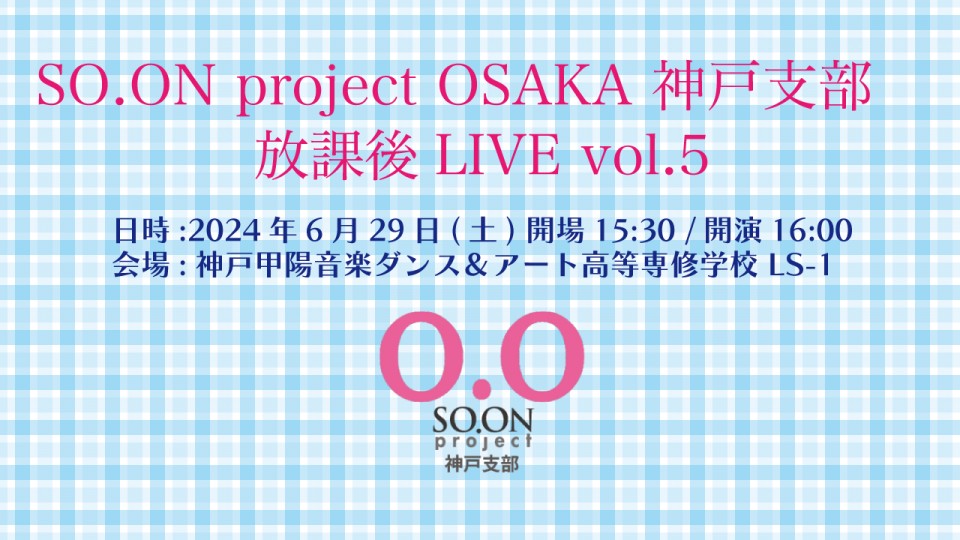 SO.ON project OSAKA 神戸支部
放課後 LIVE vol.5

日時 :2024 年 6 月 29 日 ( 土 ) 開場 15:30 / 開演 16:00
会場 : 神戸甲陽音楽ダンス＆アート高等専修学校 LS-1

O.O
SO.ON
project
神戸支部